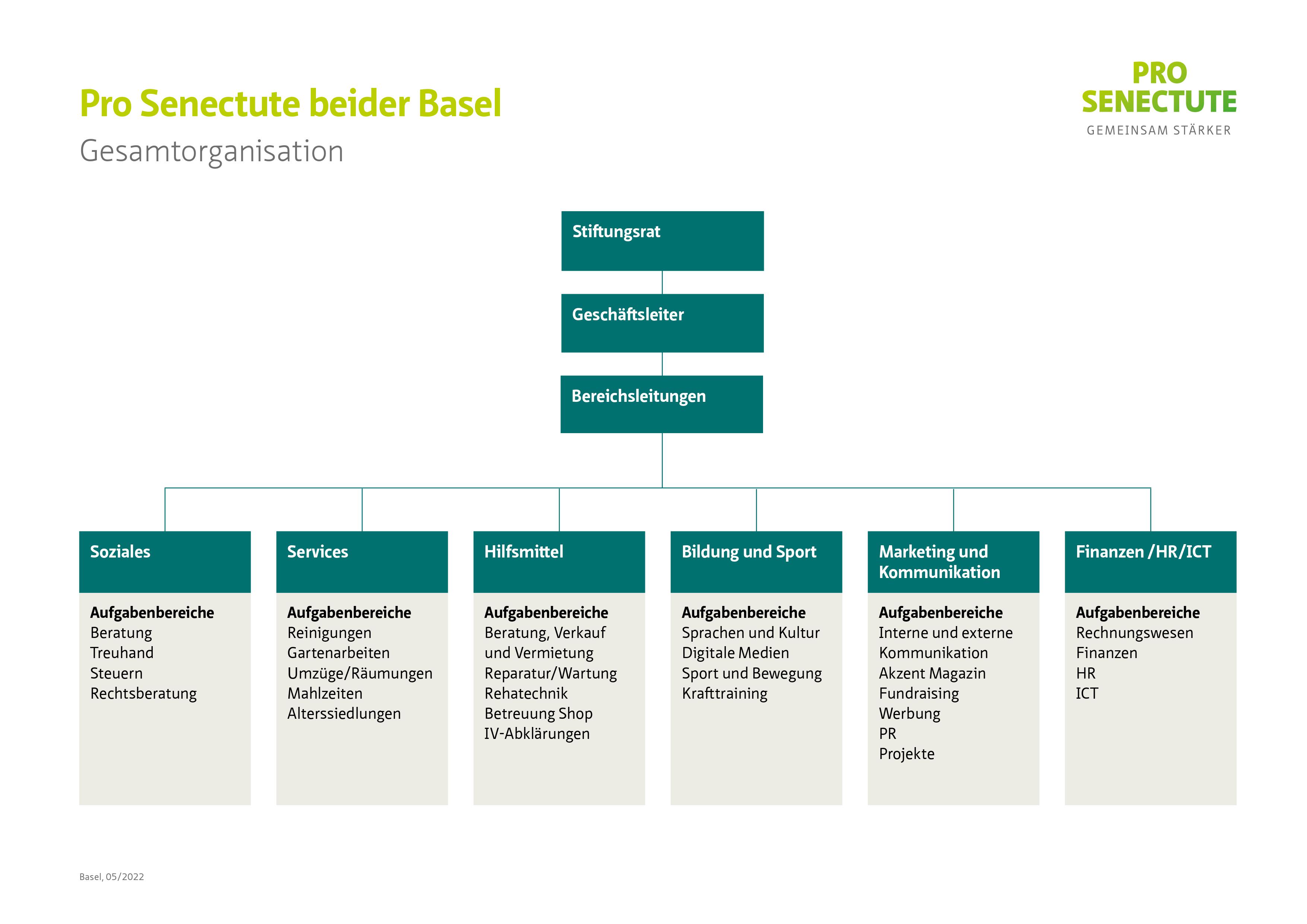 Pro Senectute beider Basel
Gesamtorganisation

PRO SENECTUTE
GEMEINSAM STÄRKER

Stiftungsrat

Geschäftsleiter

Bereichsleitungen

Soziales

Aufgabenbereiche
Beratung
Treuhand
Steuern
Rechtsberatung

Services

Aufgabenbereiche
Reinigungen
Gartenarbeiten
Umzüge/Räumungen
Mahlzeiten
Alterssiedlungen

Hilfsmittel

Aufgabenbereiche
Beratung, Verkauf und Vermietung
Reparatur/Wartung
Rehatechnik
Betreuung Shop
IV-Abklärungen

Bildung und Sport

Aufgabenbereiche
Sprachen und Kultur
Digitale Medien
Sport und Bewegung
Krafttraining

Marketing und Kommunikation

Aufgabenbereiche
Interne und externe Kommunikation
Akzent Magazin
Fundraising
Werbung
PR
Projekte

Finanzen /HR/ICT

Aufgabenbereiche
Rechnungswesen
Finanzen
HR
ICT

Basel, 05/2022